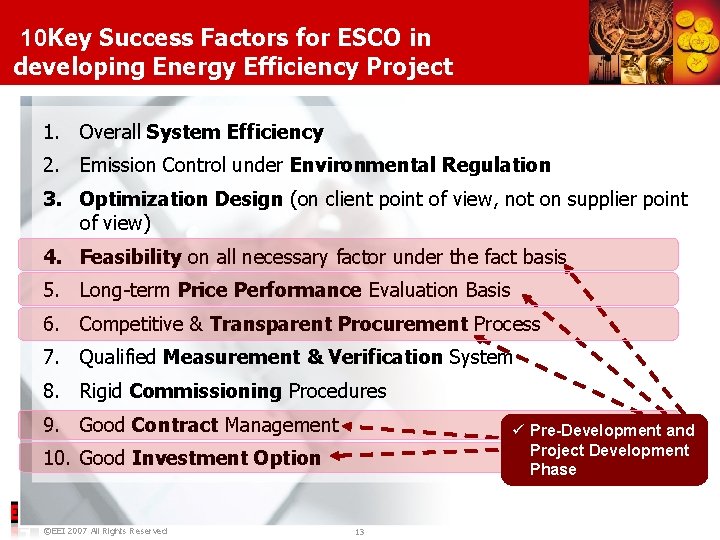 10Key Success Factors for ESCO in developing Energy Efficiency Project

1. Overall System Efficiency
2. Emission Control under Environmental Regulation
3. Optimization Design (on client point of view, not on supplier point of view)
4. Feasibility on all necessary factor under the fact basis
5. Long-term Price Performance Evaluation Basis
6. Competitive & Transparent Procurement Process
7. Qualified Measurement & Verification System
8. Rigid Commissioning Procedures
9. Good Contract Management
10. Good Investment Option

✓ Pre-Development and Project Development Phase

©EEI 2007 All Rights Reserved

13